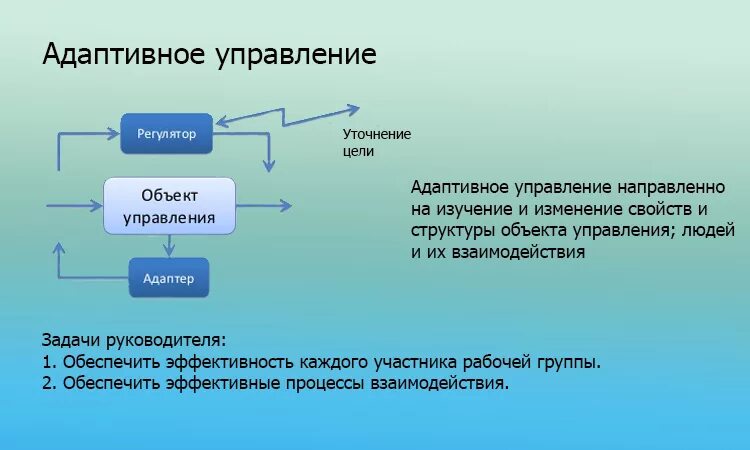 Адаптивное управление

Регулятор

Уточнение цели

Объект управления

Адаптер

Адаптивное управление направленно на изучение и изменение свойств и структуры объекта управления; людей и их взаимодействия

Задачи руководителя:
1. Обеспечить эффективность каждого участника рабочей группы.
2. Обеспечить эффективные процессы взаимодействия.